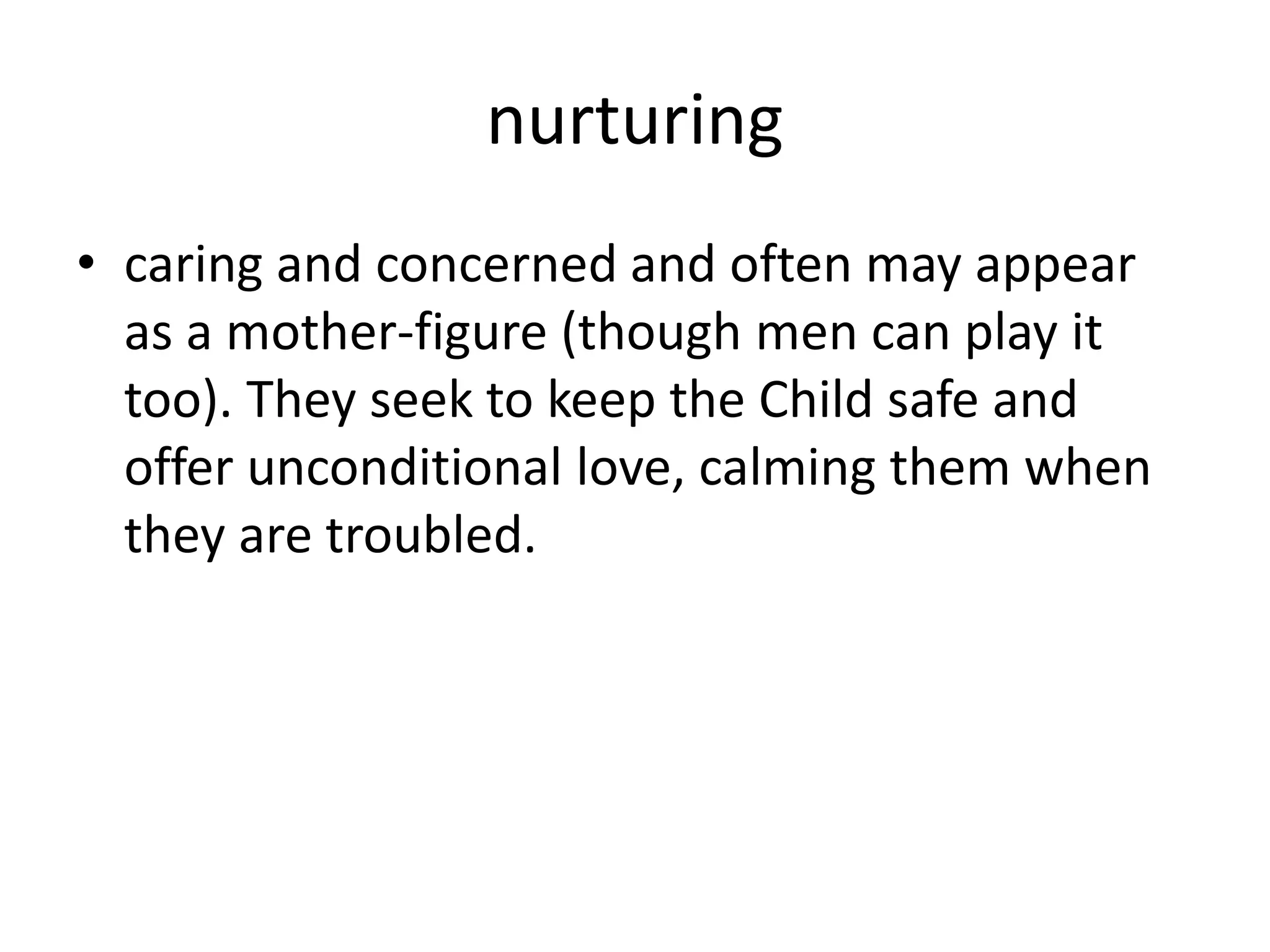 nurturing

• caring and concerned and often may appear as a mother-figure (though men can play it too). They seek to keep the Child safe and offer unconditional love, calming them when they are troubled.